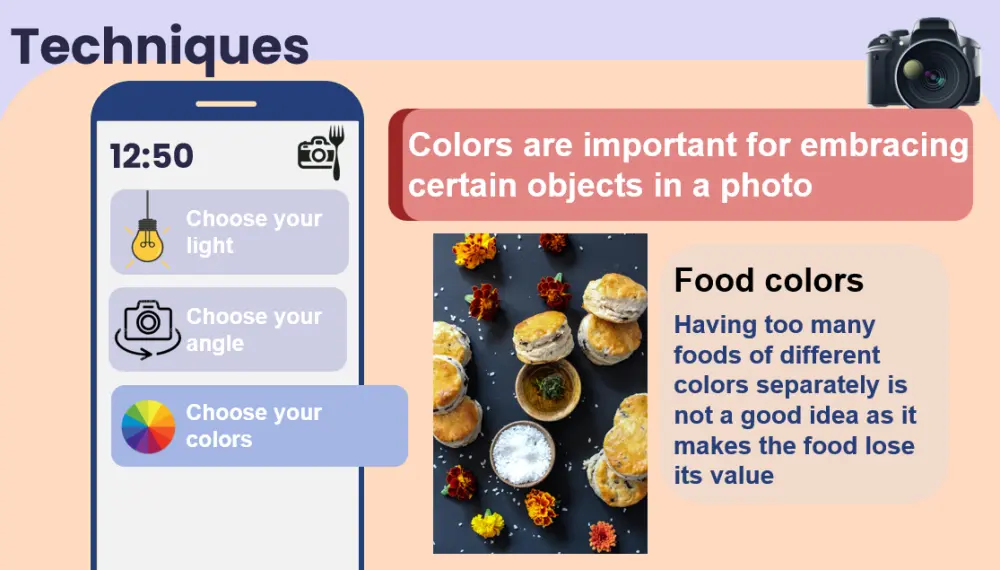 Techniques

12:50

Choose your light

Choose your angle

Choose your colors

Colors are important for embracing certain objects in a photo

Food colors

Having too many foods of different colors separately is not a good idea as it makes the food lose its value